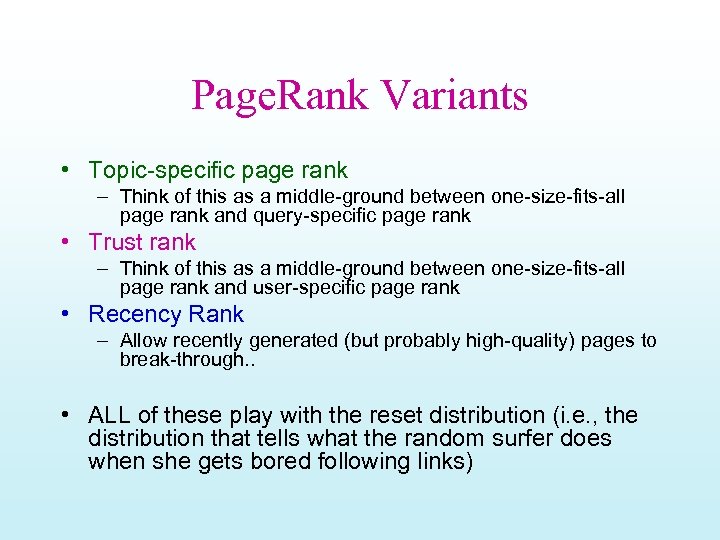 PageRank Variants

• Topic-specific page rank
– Think of this as a middle-ground between one-size-fits-all page rank and query-specific page rank

• Trust rank
– Think of this as a middle-ground between one-size-fits-all page rank and user-specific page rank

• Recency Rank
– Allow recently generated (but probably high-quality) pages to break-through..

• ALL of these play with the reset distribution (i.e., the distribution that tells what the random surfer does when she gets bored following links)